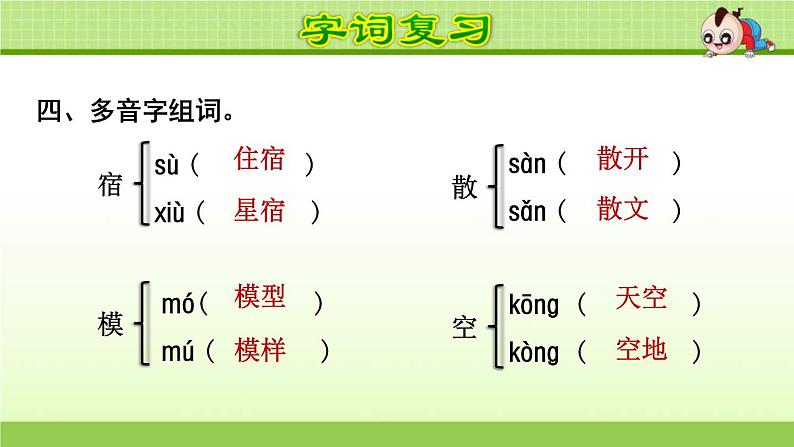 字词复习

四、多音字组词。

宿 sù（ 住宿 ）
xiù（ 星宿 ）

散 sàn（ 散开 ）
sǎn（ 散文 ）

模 mó（ 模型 ）
mú（ 模样 ）

空 kōng（ 天空 ）
kòng（ 空地 ）